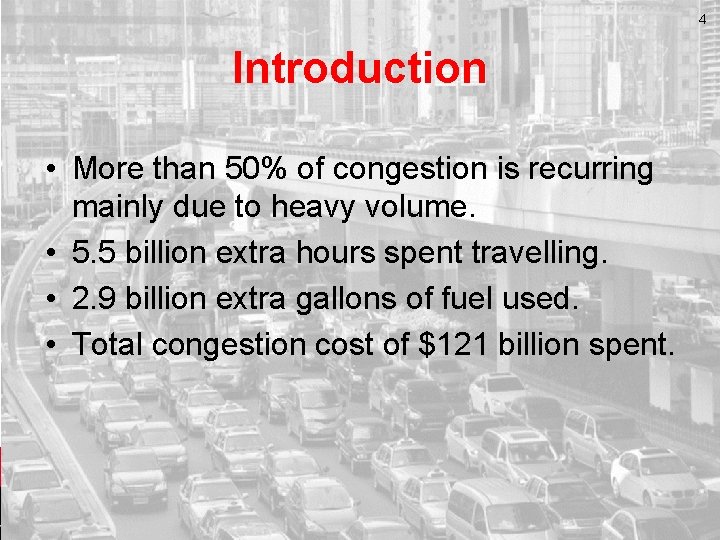 4

Introduction

• More than 50% of congestion is recurring mainly due to heavy volume.
• 5.5 billion extra hours spent travelling.
• 2.9 billion extra gallons of fuel used.
• Total congestion cost of \$121 billion spent.